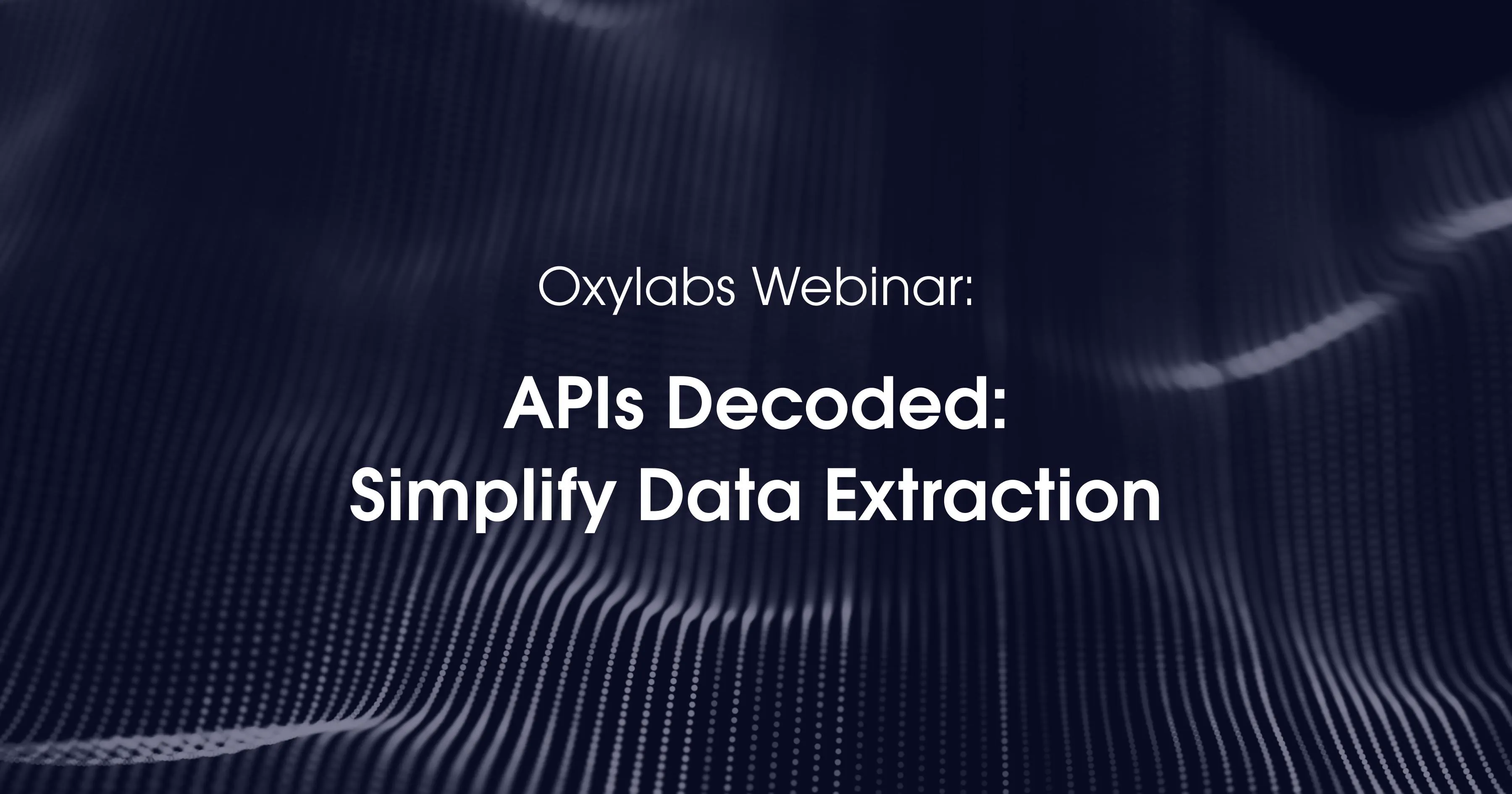 Oxylabs Webinar:

APIs Decoded:
Simplify Data Extraction